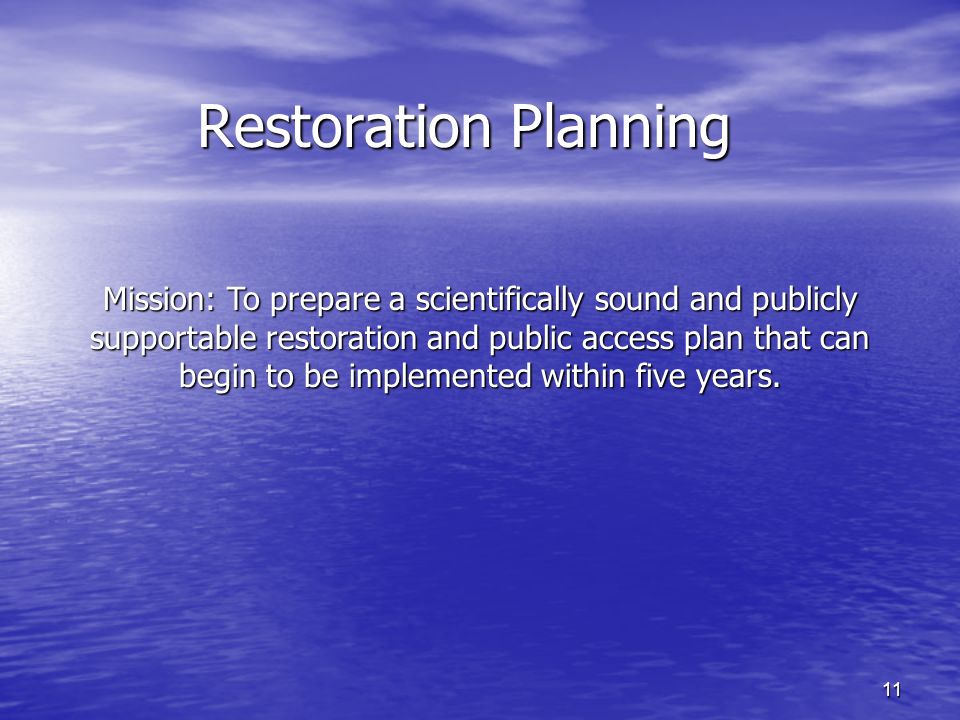 Restoration Planning

Mission: To prepare a scientifically sound and publicly supportable restoration and public access plan that can begin to be implemented within five years.

11